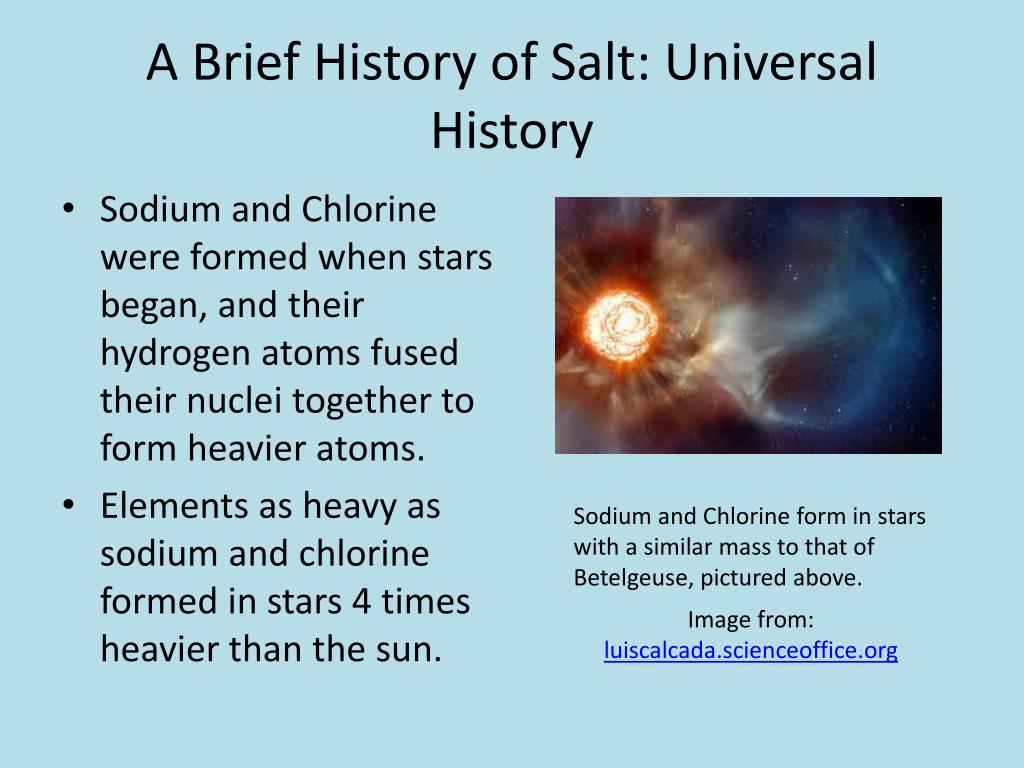 A Brief History of Salt: Universal History

• Sodium and Chlorine were formed when stars began, and their hydrogen atoms fused their nuclei together to form heavier atoms.
• Elements as heavy as sodium and chlorine formed in stars 4 times heavier than the sun.

Sodium and Chlorine form in stars with a similar mass to that of Betelgeuse, pictured above.

Image from: luiscalcada.scienceoffice.org